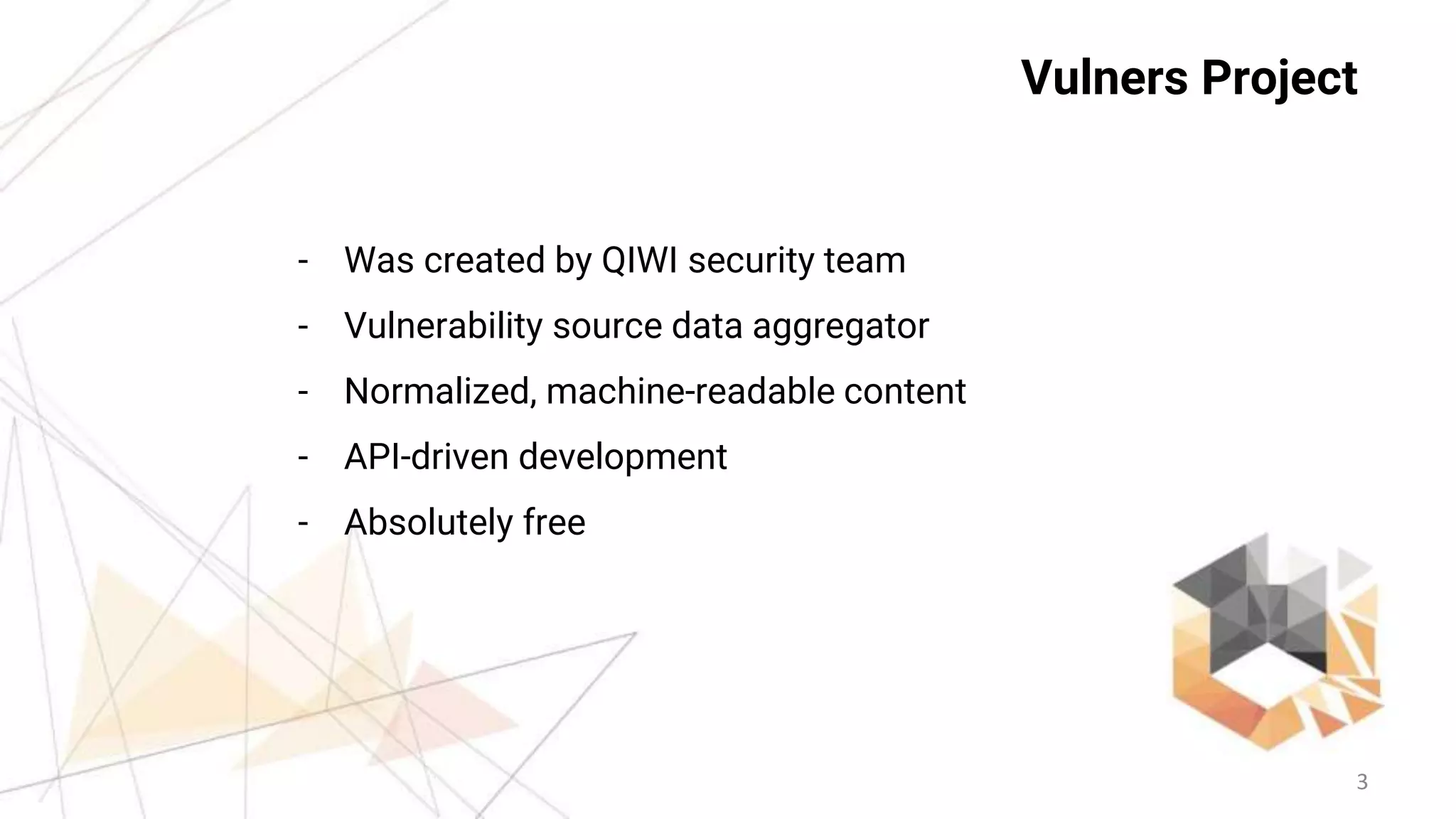 Vulners Project

- Was created by QIWI security team
- Vulnerability source data aggregator
- Normalized, machine-readable content
- API-driven development
- Absolutely free

3